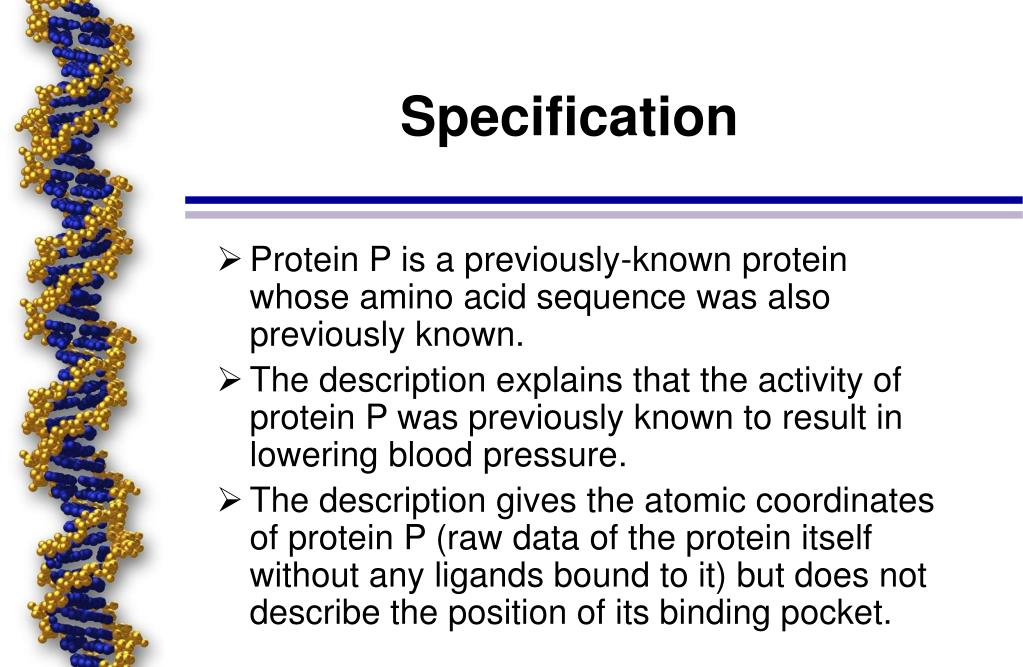 Specification

➢ Protein P is a previously-known protein whose amino acid sequence was also previously known.

➢ The description explains that the activity of protein P was previously known to result in lowering blood pressure.

➢ The description gives the atomic coordinates of protein P (raw data of the protein itself without any ligands bound to it) but does not describe the position of its binding pocket.